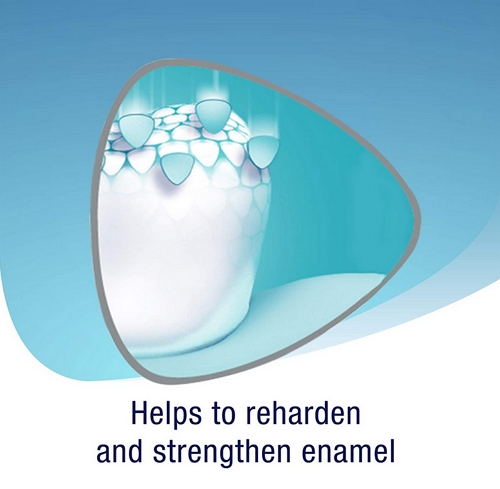 Helps to reharden and strengthen enamel